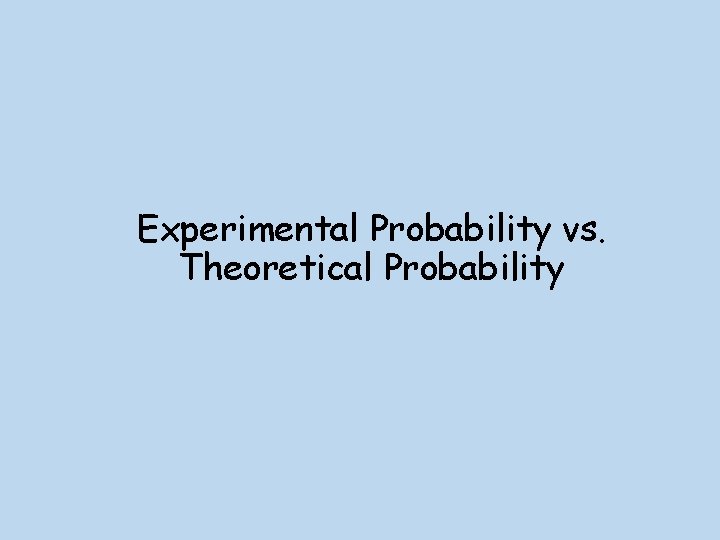 Experimental Probability vs. Theoretical Probability